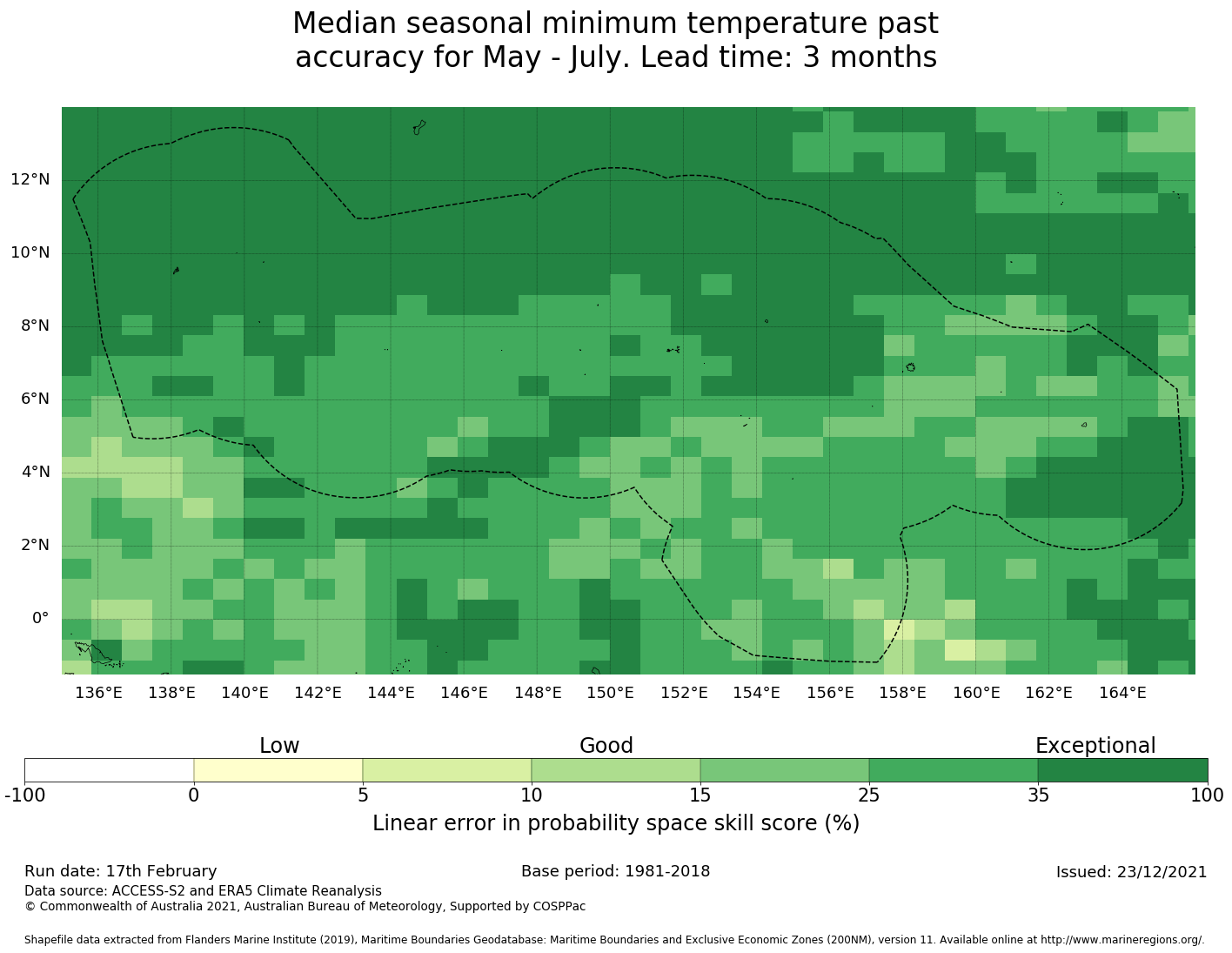 Median seasonal minimum temperature past accuracy for May - July. Lead time: 3 months

12°N
10°N
8°N
6°N
4°N
2°N
0°

136°E 138°E 140°E 142°E 144°E 146°E 148°E 150°E 152°E 154°E 156°E 158°E 160°E 162°E 164°E

Low Good Exceptional

-100 0 5 10 15 25 35 100

Linear error in probability space skill score (%)

Run date: 17th February
Base period: 1981-2018
Issued: 23/12/2021
Data source: ACCESS-S2 and ERA5 Climate Reanalysis
© Commonwealth of Australia 2021, Australian Bureau of Meteorology, Supported by COSPPac

Shapefile data extracted from Flanders Marine Institute (2019), Maritime Boundaries Geodatabase: Maritime Boundaries and Exclusive Economic Zones (200NM), version 11. Available online at http://www.marineregions.org/.